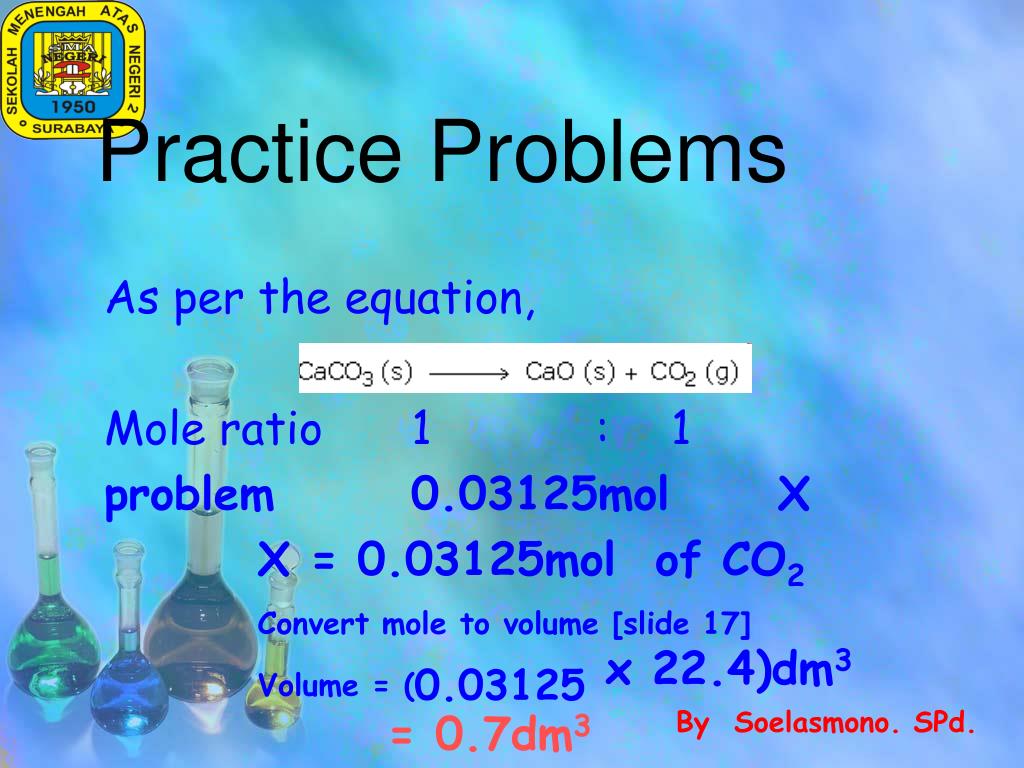 SEKOLAH MENENGAH ATAS NEGERI 2 SURABAYA SMA NEGERI 1950

Practice Problems

As per the equation,

$CaCO_3 (s) \longrightarrow CaO (s) + CO_2 (g)$

Mole ratio 1 : 1

problem 0.03125mol X

X = 0.03125mol of $CO_2$

Convert mole to volume [slide 17]

Volume = (0.03125 × 22.4)$dm^3$

= 0.7$dm^3$

By Soelasmono. SPd.